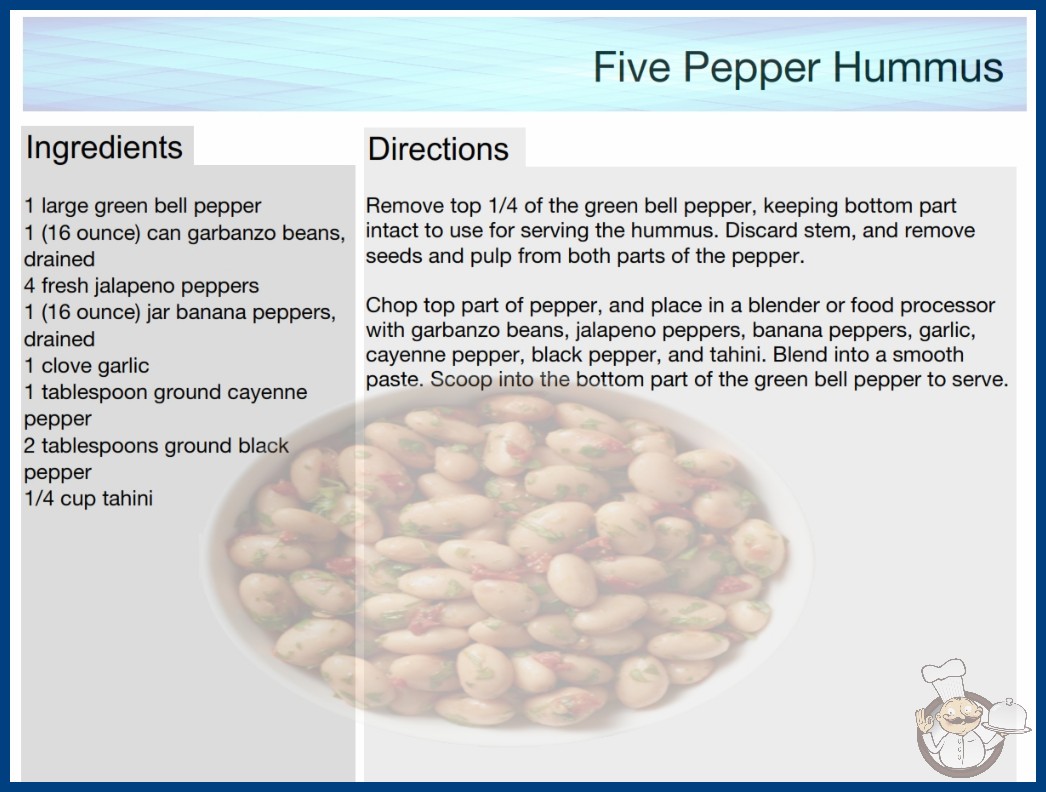 Five Pepper Hummus

Ingredients

1 large green bell pepper
1 (16 ounce) can garbanzo beans, drained
4 fresh jalapeno peppers
1 (16 ounce) jar banana peppers, drained
1 clove garlic
1 tablespoon ground cayenne pepper
2 tablespoons ground black pepper
1/4 cup tahini

Directions

Remove top 1/4 of the green bell pepper, keeping bottom part intact to use for serving the hummus. Discard stem, and remove seeds and pulp from both parts of the pepper.

Chop top part of pepper, and place in a blender or food processor with garbanzo beans, jalapeno peppers, banana peppers, garlic, cayenne pepper, black pepper, and tahini. Blend into a smooth paste. Scoop into the bottom part of the green bell pepper to serve.